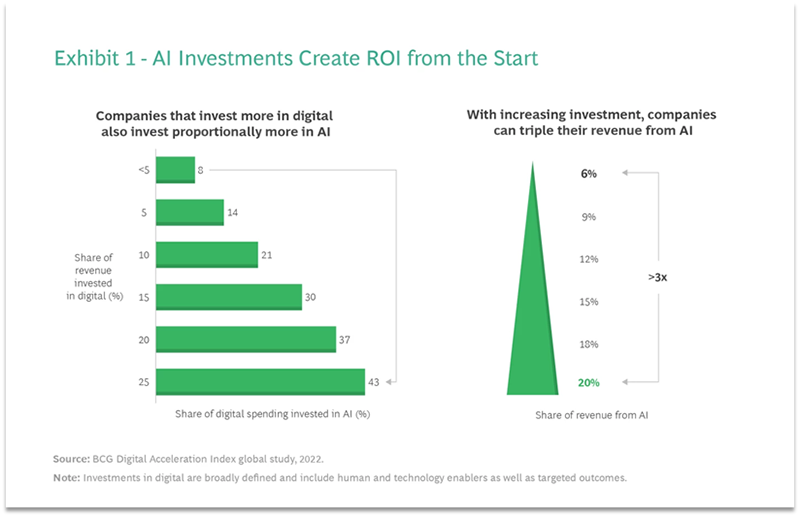 Exhibit 1 - AI Investments Create ROI from the Start

Companies that invest more in digital also invest proportionally more in AI

Share of revenue invested in digital (%)

<5 8
5 14
10 21
15 30
20 37
25 43

Share of digital spending invested in AI (%)

With increasing investment, companies can triple their revenue from AI

6%
9%
12%
15%
18%
20%

>3x

Share of revenue from AI

Source: BCG Digital Acceleration Index global study, 2022.

Note: Investments in digital are broadly defined and include human and technology enablers as well as targeted outcomes.